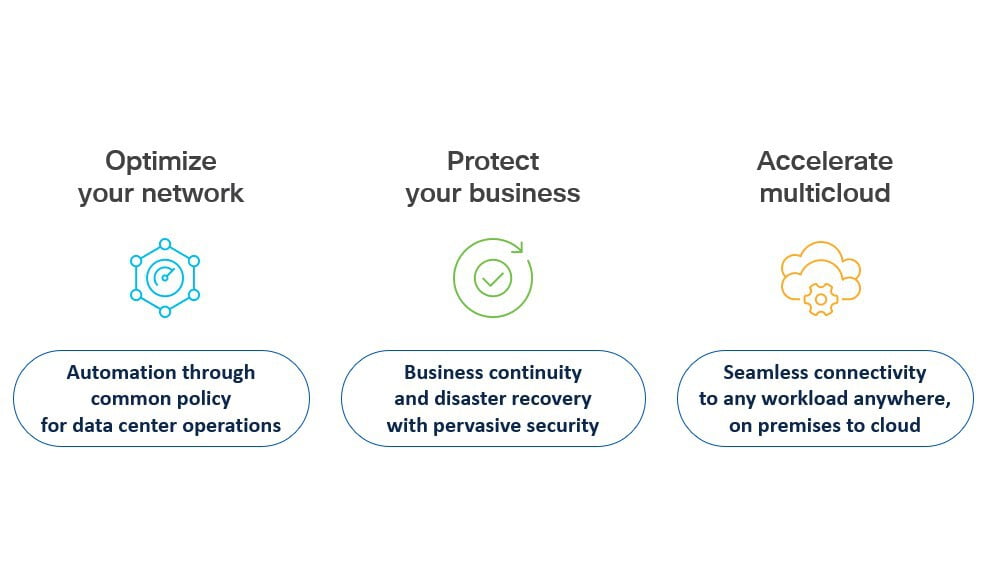 Optimize your network

Automation through common policy for data center operations

Protect your business

Business continuity and disaster recovery with pervasive security

Accelerate multicloud

Seamless connectivity to any workload anywhere, on premises to cloud